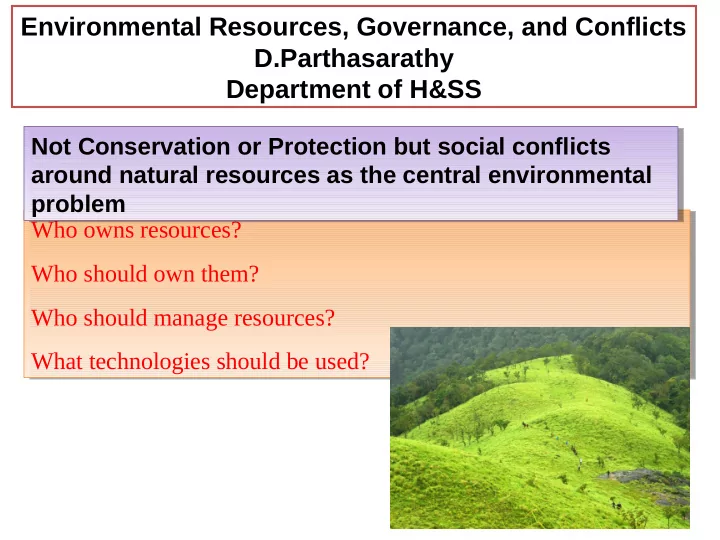 Environmental Resources, Governance, and Conflicts
D.Parthasarathy
Department of H&SS

Not Conservation or Protection but social conflicts around natural resources as the central environmental problem

Who owns resources?

Who should own them?

Who should manage resources?

What technologies should be used?